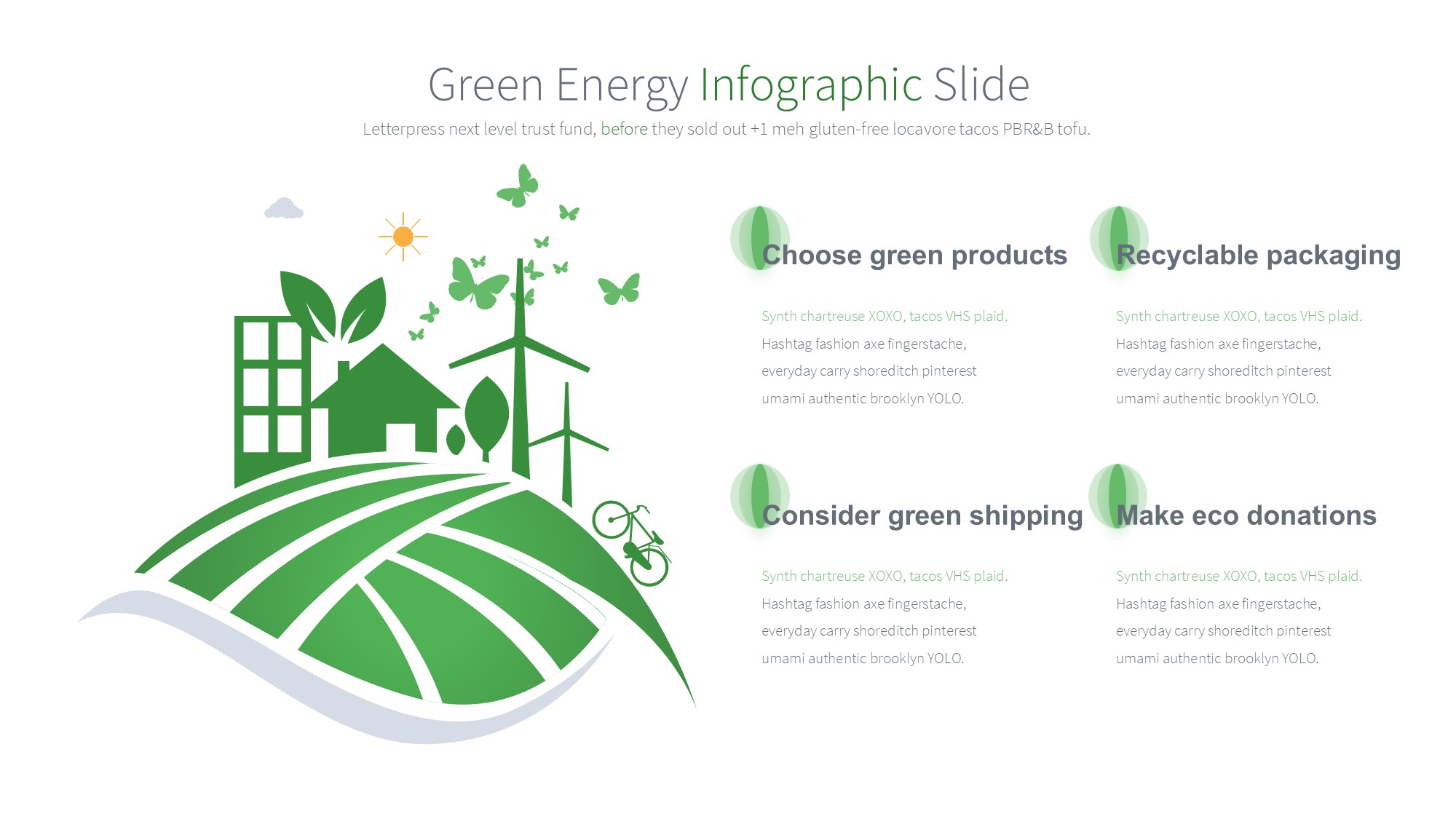 Green Energy Infographic Slide

Letterpress next level trust fund, before they sold out +1 meh gluten-free locavore tacos PBR&B tofu.

Choose green products

Synth chartreuse XOXO, tacos VHS plaid. Hashtag fashion axe fingerstache, everyday carry shoreditch pinterest umami authentic brooklyn YOLO.

Recyclable packaging

Synth chartreuse XOXO, tacos VHS plaid. Hashtag fashion axe fingerstache, everyday carry shoreditch pinterest umami authentic brooklyn YOLO.

Consider green shipping

Synth chartreuse XOXO, tacos VHS plaid. Hashtag fashion axe fingerstache, everyday carry shoreditch pinterest umami authentic brooklyn YOLO.

Make eco donations

Synth chartreuse XOXO, tacos VHS plaid. Hashtag fashion axe fingerstache, everyday carry shoreditch pinterest umami authentic brooklyn YOLO.